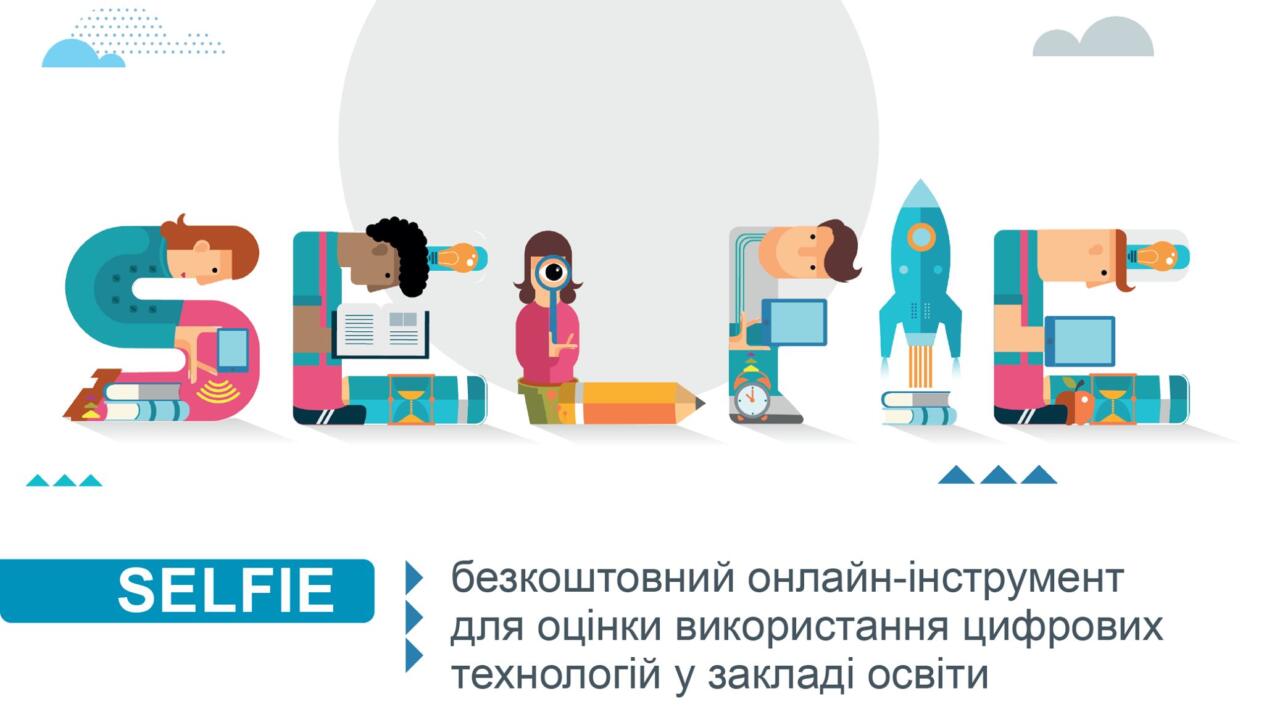 SELFIE

SELFIE

безкоштовний онлайн-інструмент для оцінки використання цифрових технологій у закладі освіти